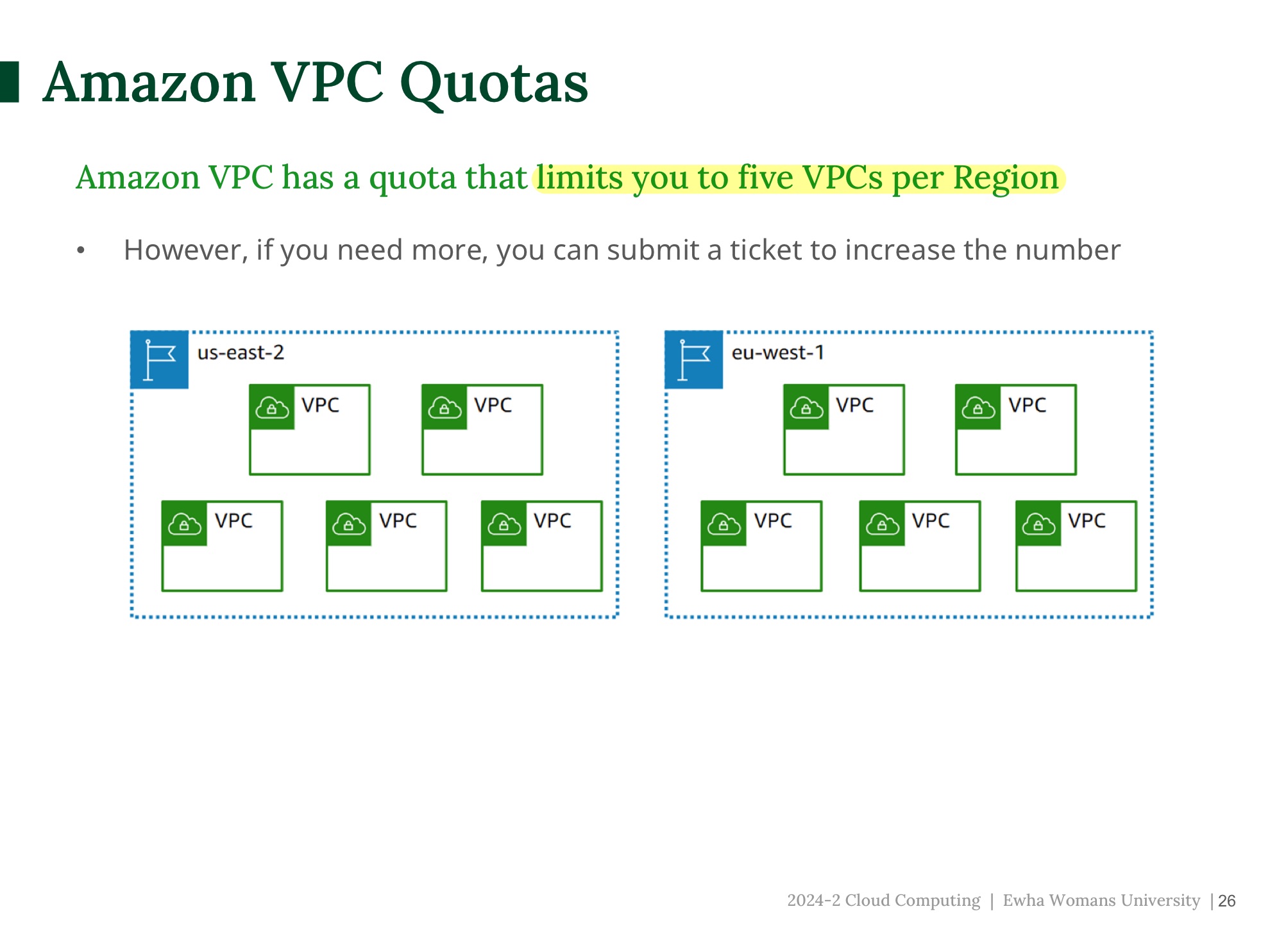 Amazon VPC Quotas

Amazon VPC has a quota that limits you to five VPCs per Region

• However, if you need more, you can submit a ticket to increase the number

us-east-2

VPC VPC

VPC VPC VPC

eu-west-1

VPC VPC

VPC VPC VPC

2024-2 Cloud Computing | Ewha Womans University | 26